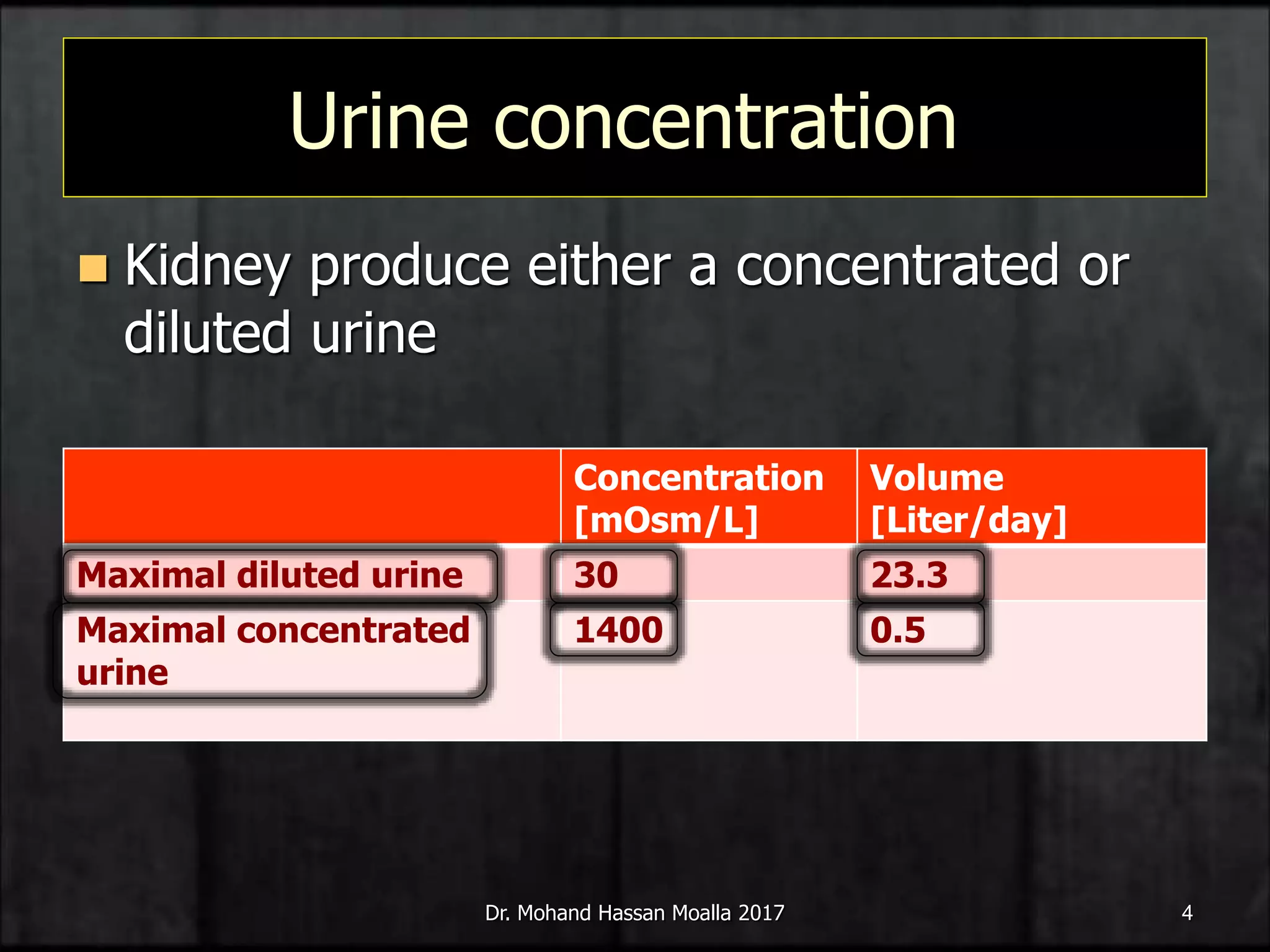 Urine concentration

Kidney produce either a concentrated or diluted urine

| | Concentration [mOsm/L] | Volume [Liter/day] |
|---|---|---|
| Maximal diluted urine | 30 | 23.3 |
| Maximal concentrated urine | 1400 | 0.5 |

Dr. Mohand Hassan Moalla 2017

4